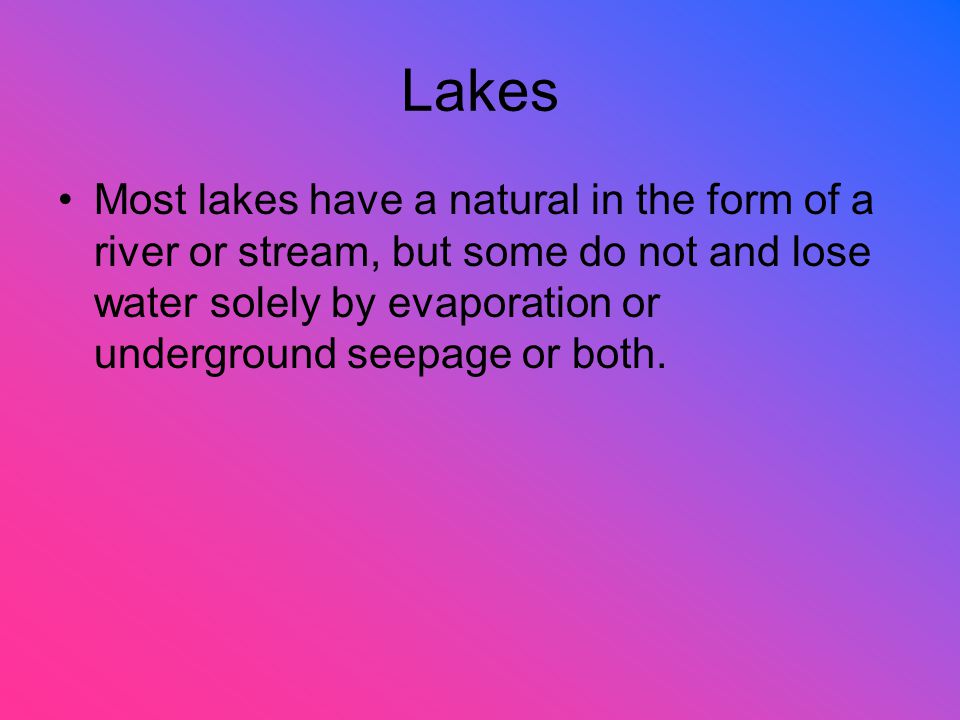 Lakes

• Most lakes have a natural in the form of a river or stream, but some do not and lose water solely by evaporation or underground seepage or both.